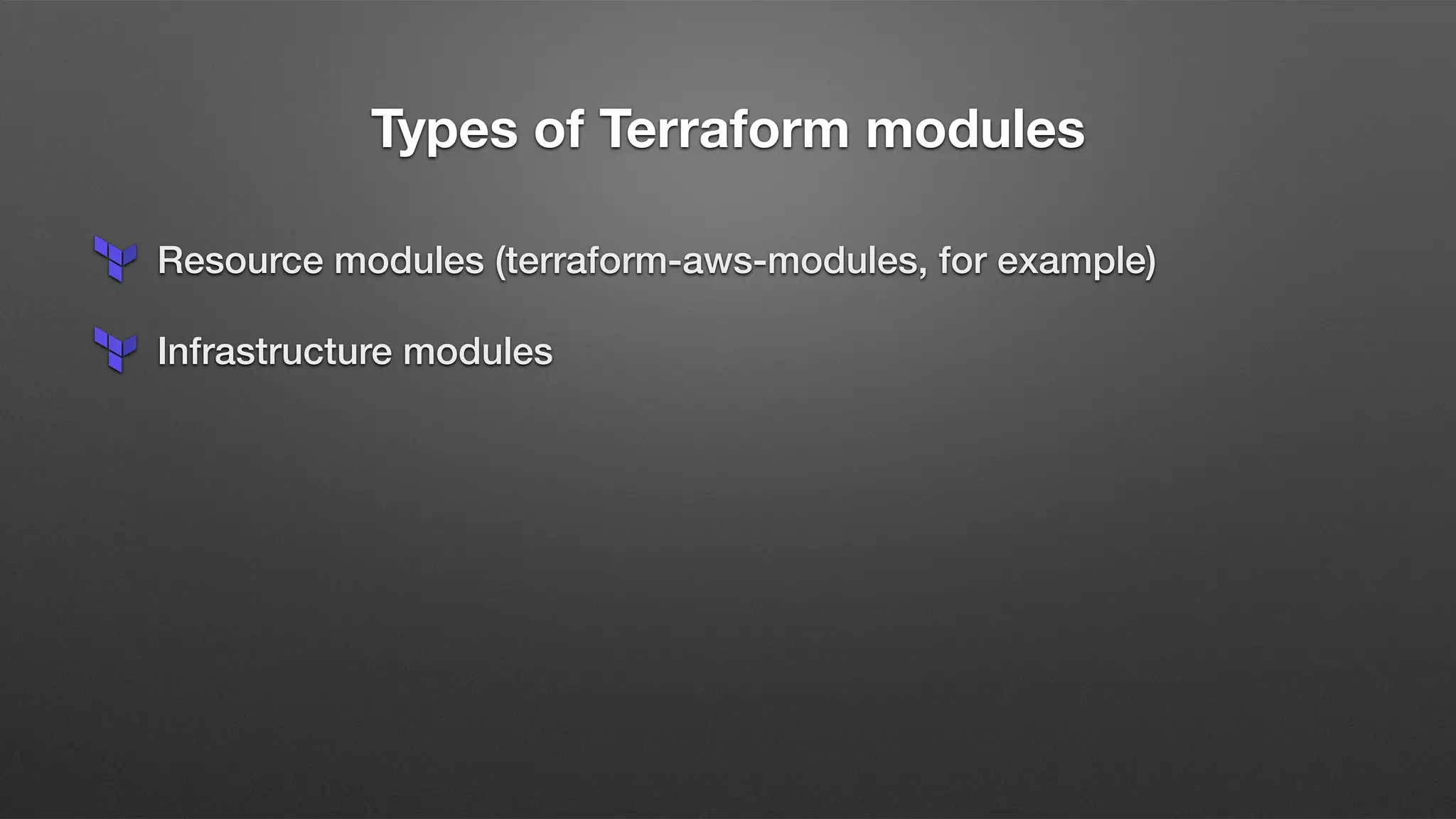 Types of Terraform modules

Resource modules (terraform-aws-modules, for example)

Infrastructure modules